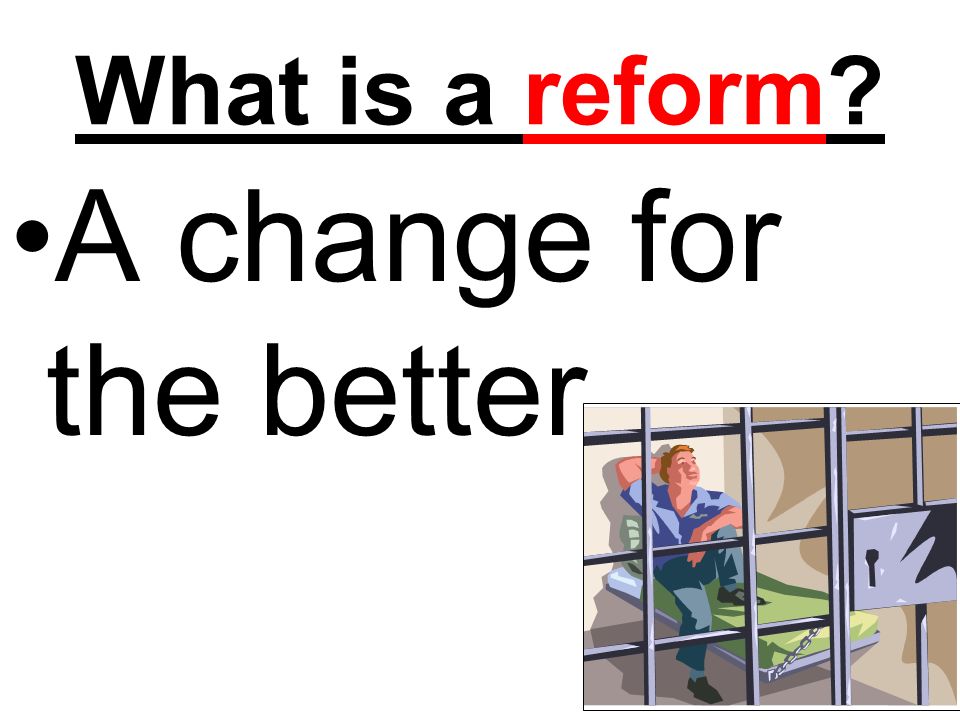 What is a reform?

•A change for the better